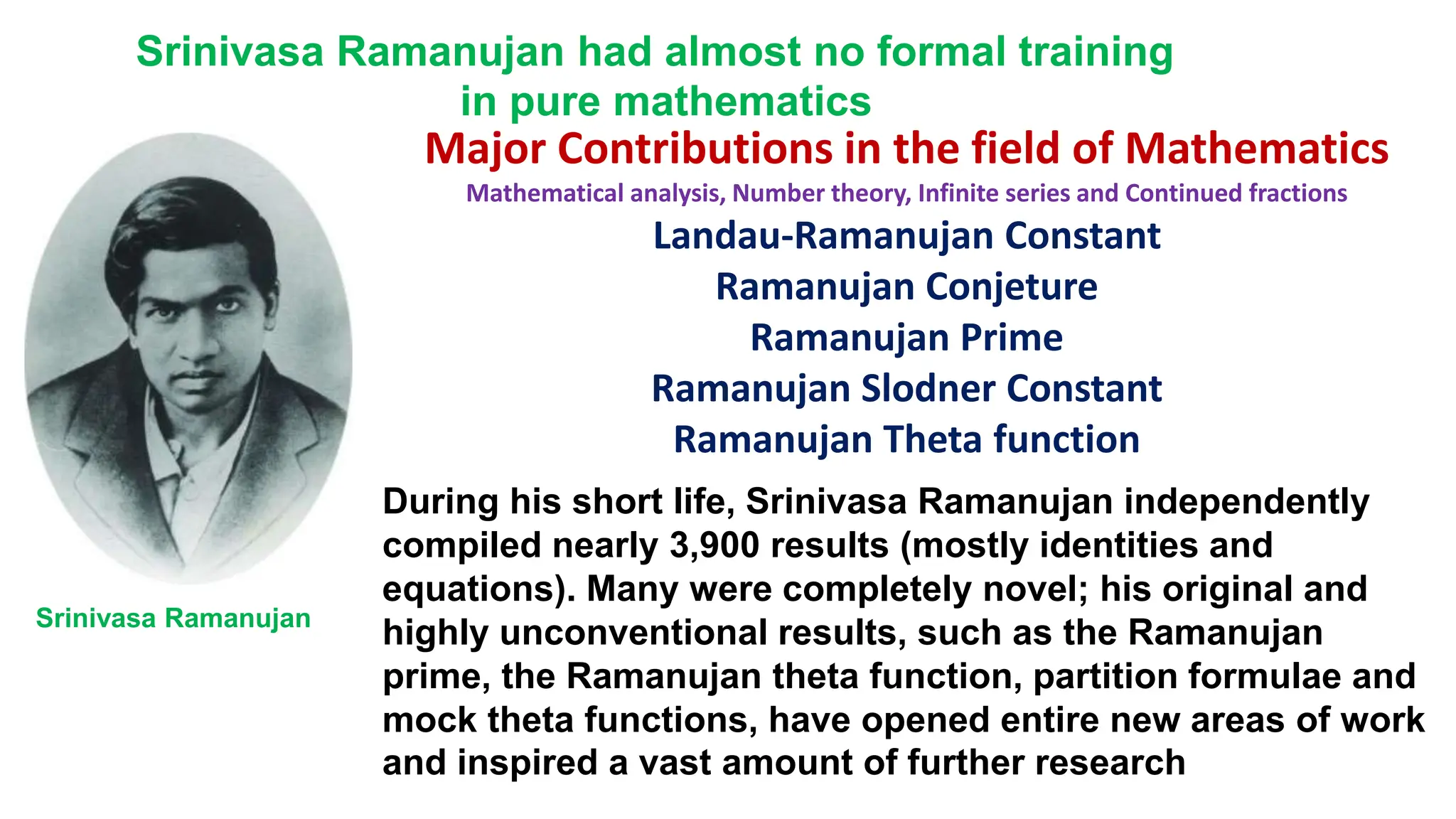 Srinivasa Ramanujan had almost no formal training in pure mathematics

Major Contributions in the field of Mathematics

Mathematical analysis, Number theory, Infinite series and Continued fractions

Landau-Ramanujan Constant

Ramanujan Conjeture

Ramanujan Prime

Ramanujan Slodner Constant

Ramanujan Theta function

Srinivasa Ramanujan

During his short life, Srinivasa Ramanujan independently compiled nearly 3,900 results (mostly identities and equations). Many were completely novel; his original and highly unconventional results, such as the Ramanujan prime, the Ramanujan theta function, partition formulae and mock theta functions, have opened entire new areas of work and inspired a vast amount of further research